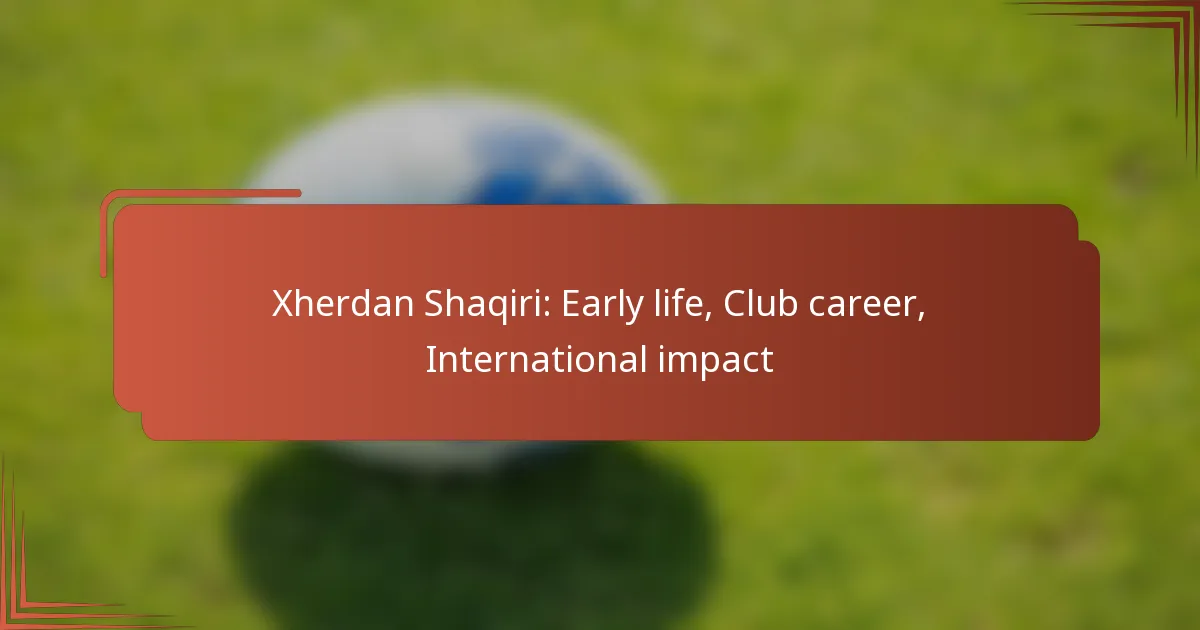 Xherdan Shaqiri: Early life, Club career, International impact